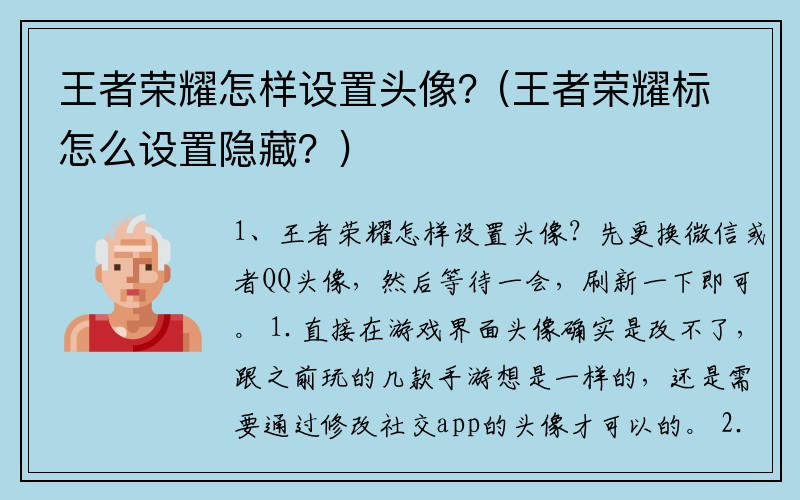 王者荣耀怎样设置头像?（王者荣耀标怎么设置隐藏？）

1、王者荣耀怎样设置头像？先更换微信或者QQ头像，然后等待一会，刷新一下即可。1.直接在游戏界面头像确实是改不了，跟之前玩的几款手游想是一样的，还是需要通过修改社交app的头像才可以的。2.